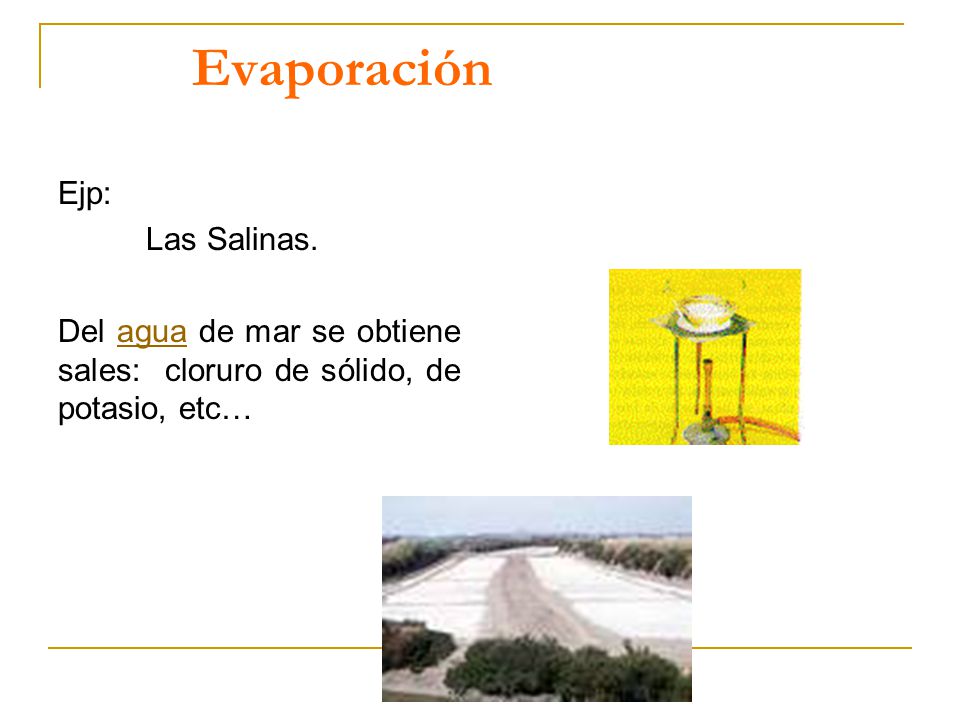 Evaporación

Ejp:

Las Salinas.

Del agua de mar se obtiene sales: cloruro de sólido, de potasio, etc…